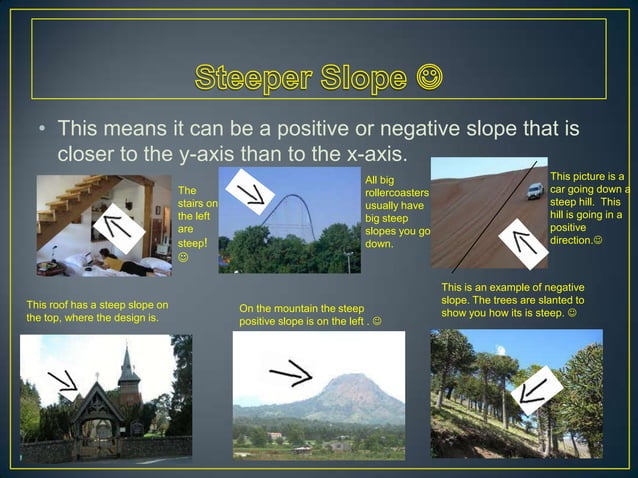 Steeper Slope ☺

• This means it can be a positive or negative slope that is closer to the y-axis than to the x-axis.

The stairs on the left are steep! ☺

All big rollercoasters usually have big steep slopes you go down.

This picture is a car going down a steep hill. This hill is going in a positive direction.☺

This roof has a steep slope on the top, where the design is.

On the mountain the steep positive slope is on the left . ☺

This is an example of negative slope. The trees are slanted to show you how its is steep. ☺